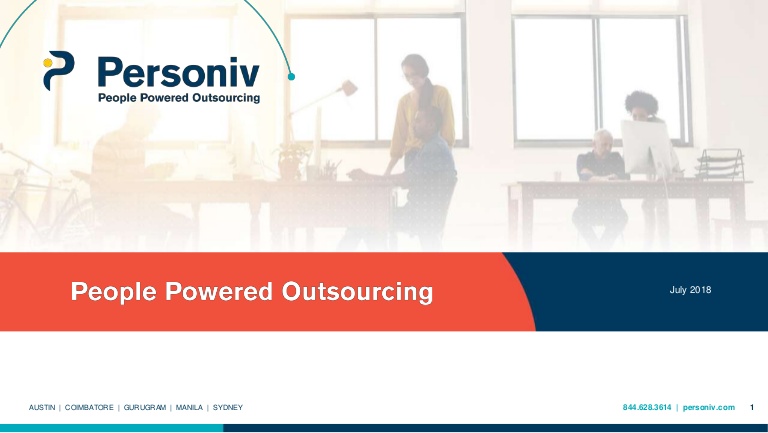 Personiv
People Powered Outsourcing

People Powered Outsourcing

July 2018

AUSTIN | COIMBATORE | GURUGRAM | MANILA | SYDNEY

844.628.3614 | personiv.com

1